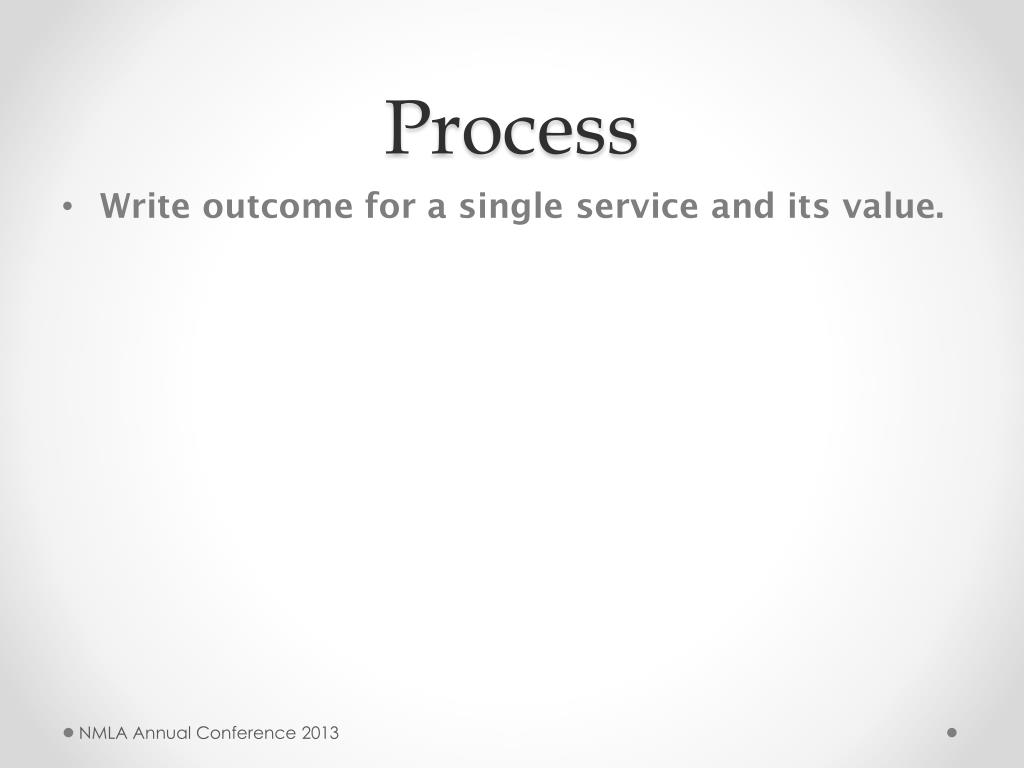 Process

• Write outcome for a single service and its value.

NMLA Annual Conference 2013